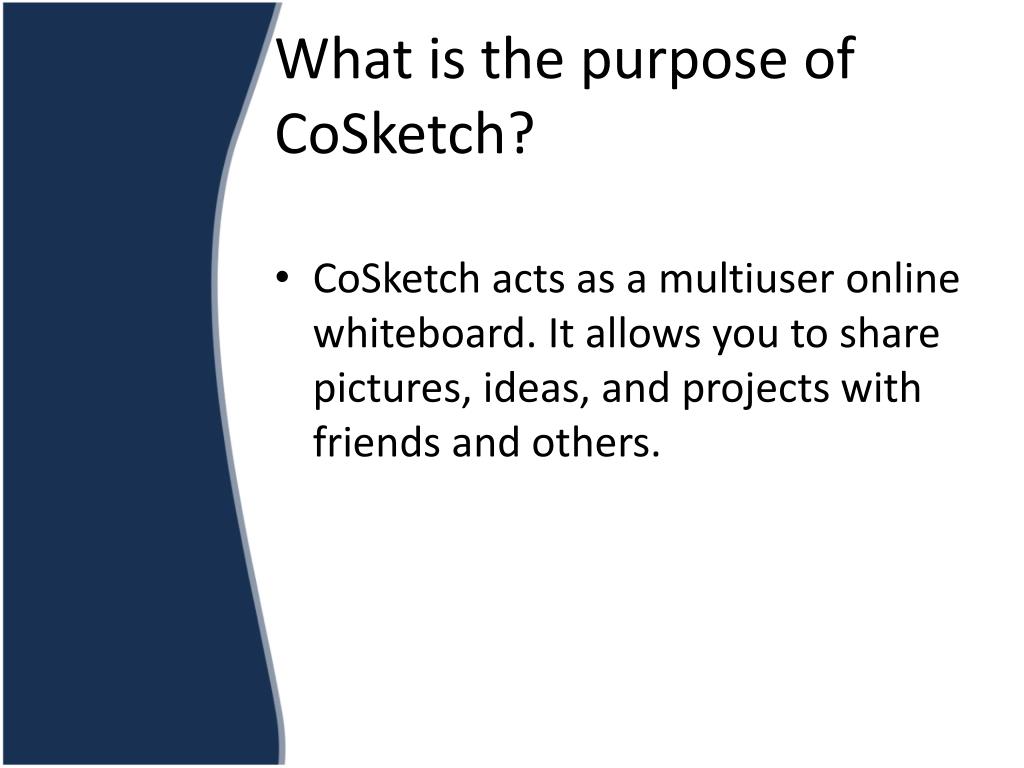 What is the purpose of CoSketch?

• CoSketch acts as a multiuser online whiteboard. It allows you to share pictures, ideas, and projects with friends and others.